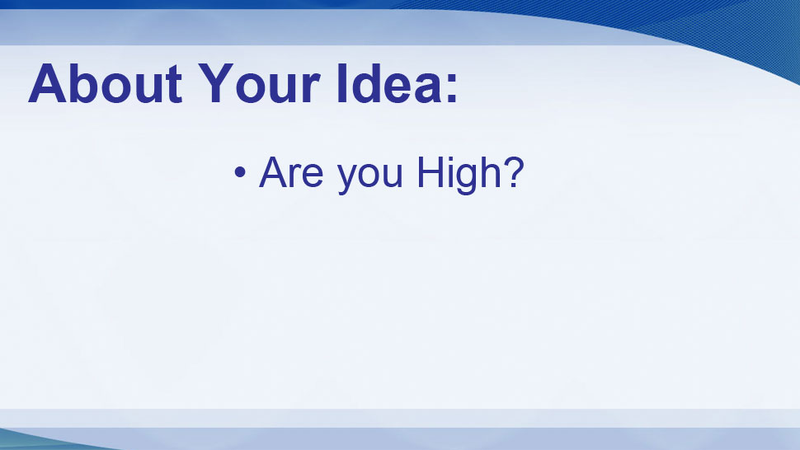 About Your Idea:

• Are you High?